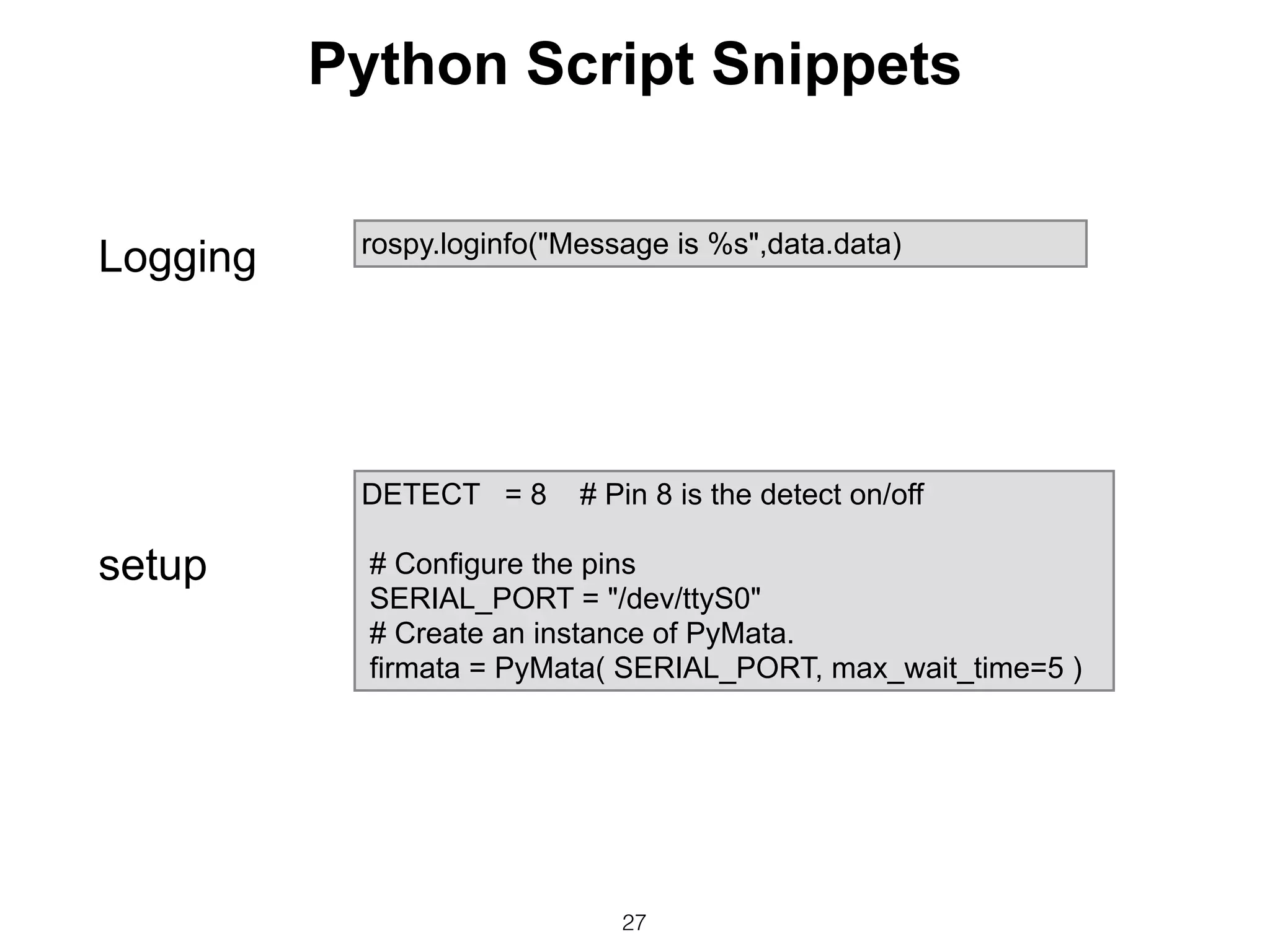 Python Script Snippets

Logging

rospy.loginfo("Message is %s",data.data)

setup

DETECT = 8 # Pin 8 is the detect on/off

# Configure the pins
SERIAL_PORT = "/dev/ttyS0"
# Create an instance of PyMata.
firmata = PyMata( SERIAL_PORT, max_wait_time=5 )

27